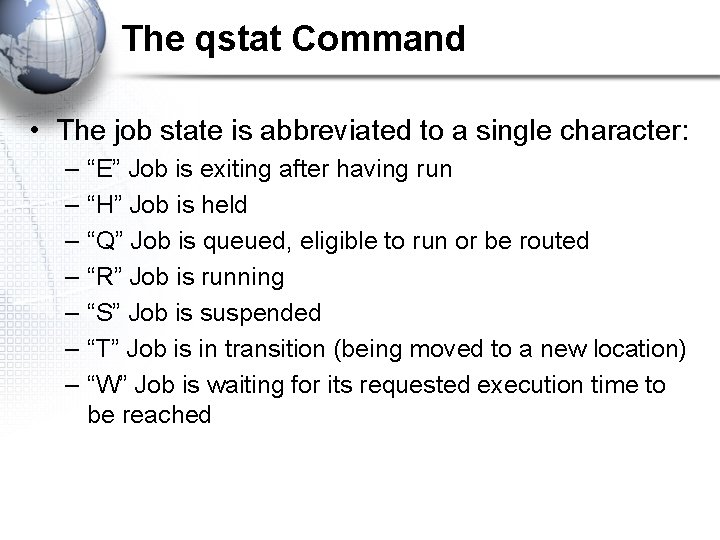 The qstat Command

• The job state is abbreviated to a single character:
– “E” Job is exiting after having run
– “H” Job is held
– “Q” Job is queued, eligible to run or be routed
– “R” Job is running
– “S” Job is suspended
– “T” Job is in transition (being moved to a new location)
– “W” Job is waiting for its requested execution time to be reached